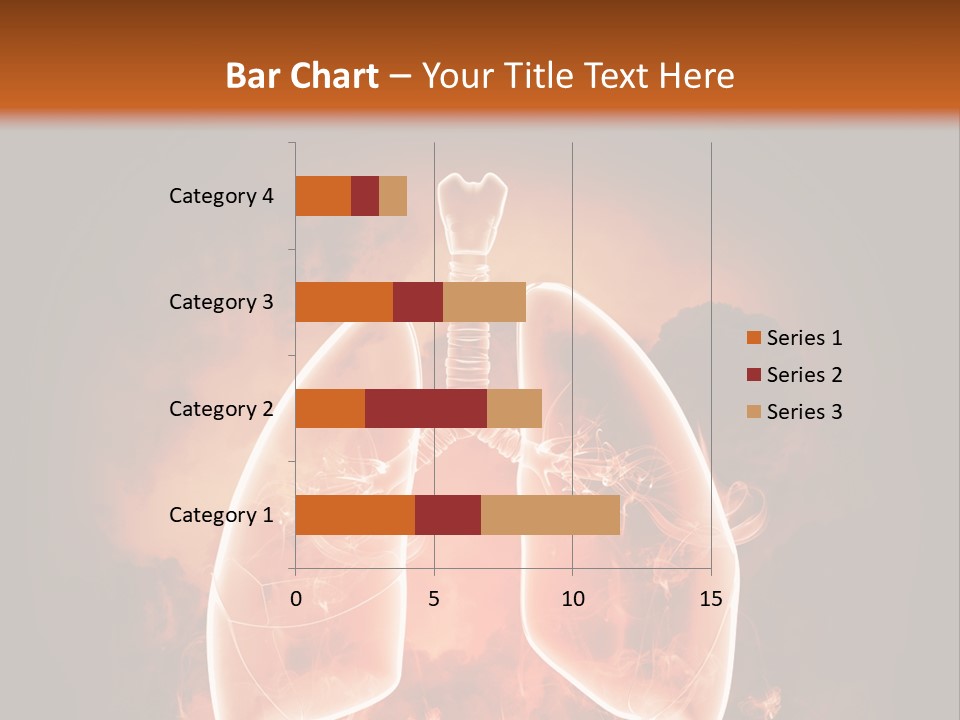 Bar Chart – Your Title Text Here

Category 4
Category 3
Category 2
Category 1

0
5
10
15

Series 1
Series 2
Series 3